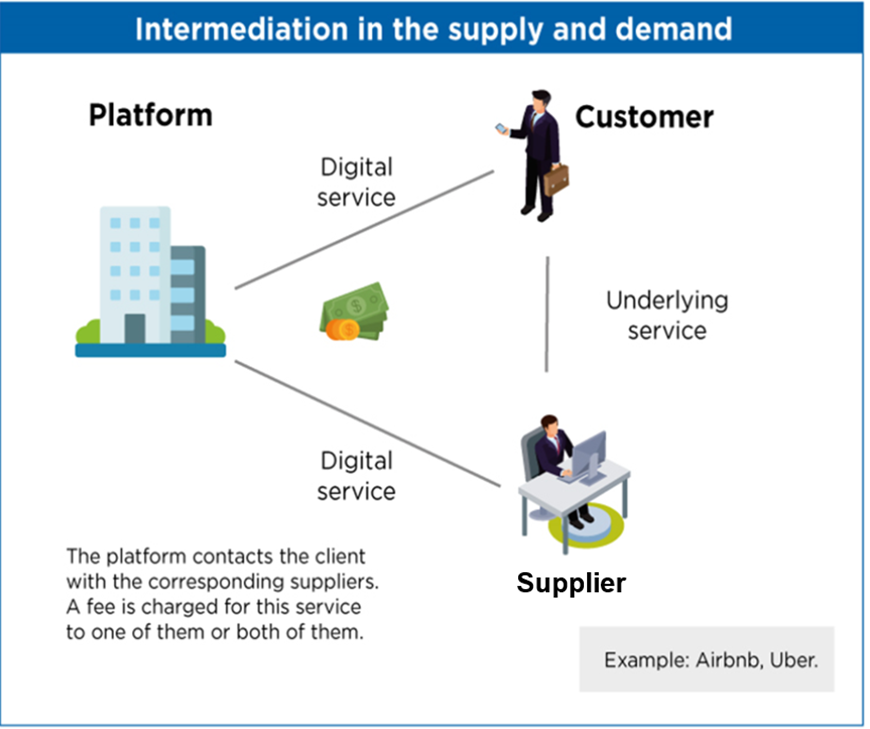 Intermediation in the supply and demand

Platform

Customer

Digital service

Underlying service

Digital service

Supplier

The platform contacts the client with the corresponding suppliers. A fee is charged for this service to one of them or both of them.

Example: Airbnb, Uber.